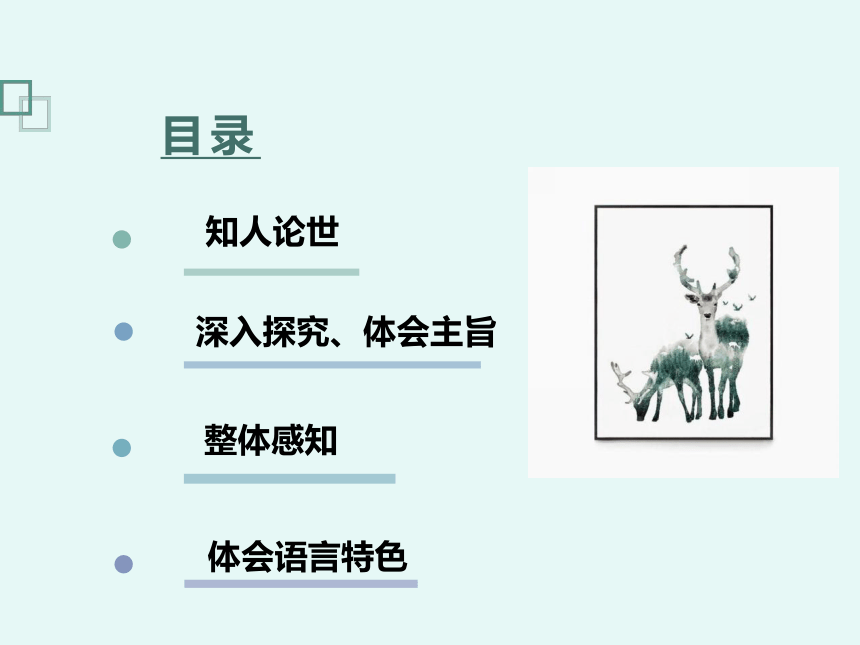 目录

知人论世

深入探究、体会主旨

整体感知

体会语言特色